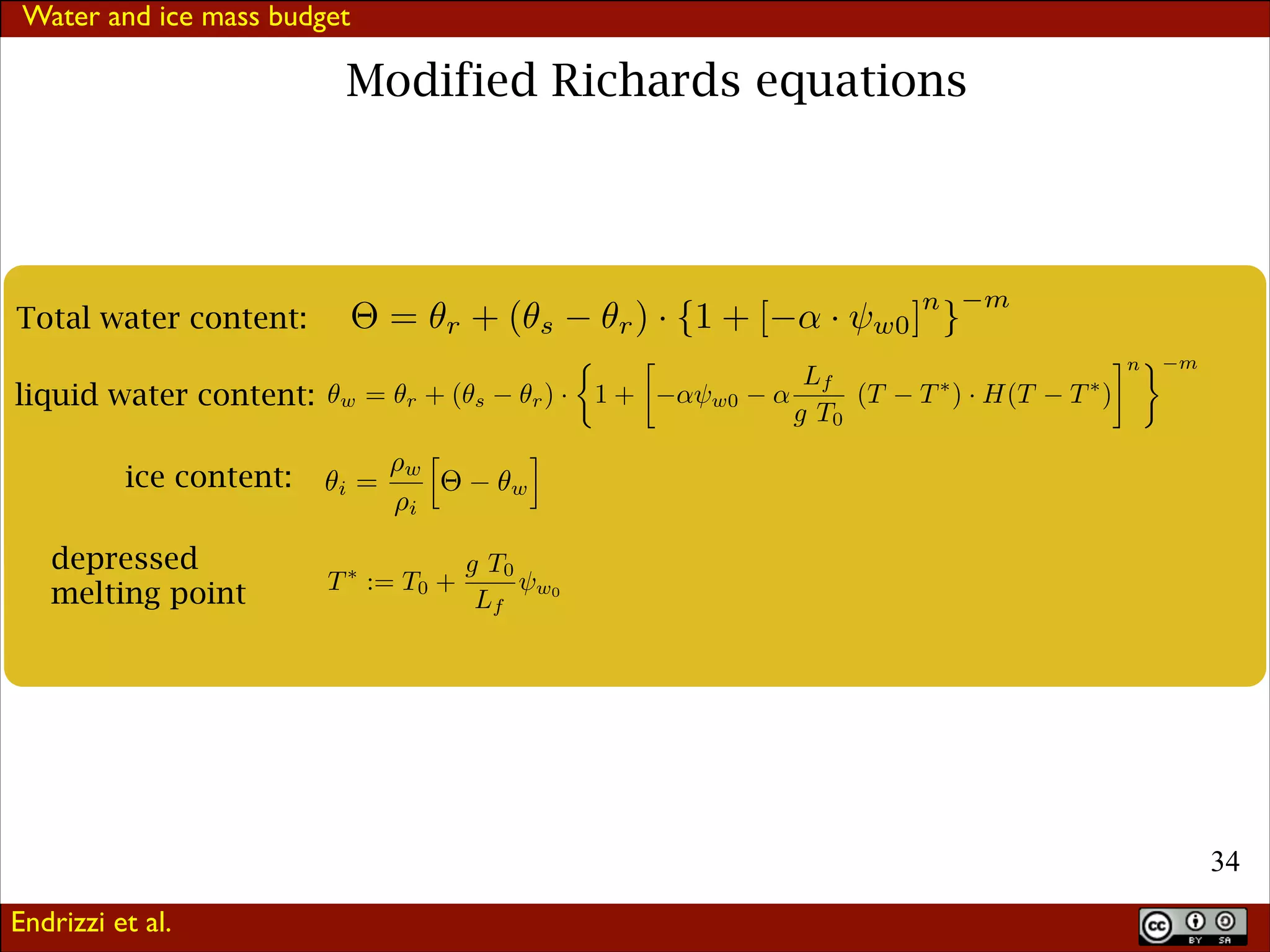 Water and ice mass budget

Modified Richards equations

Total water content: $\Theta = \theta_r + (\theta_s - \theta_r) \cdot \{1 + [-\alpha \cdot \psi_{w0}]^n\}^{-m}$

liquid water content: $\theta_w = \theta_r + (\theta_s - \theta_r) \cdot \left\{1 + \left[-\alpha\psi_{w0} - \alpha\frac{L_f}{g\ T_0}\ (T - T^*) \cdot H(T - T^*)\right]^n\right\}^{-m}$

ice content: $\theta_i = \frac{\rho_w}{\rho_i}\left[\Theta - \theta_w\right]$

depressed melting point $T^* := T_0 + \frac{g\ T_0}{L_f}\psi_{w_0}$

34

Endrizzi et al.

cc BY SA